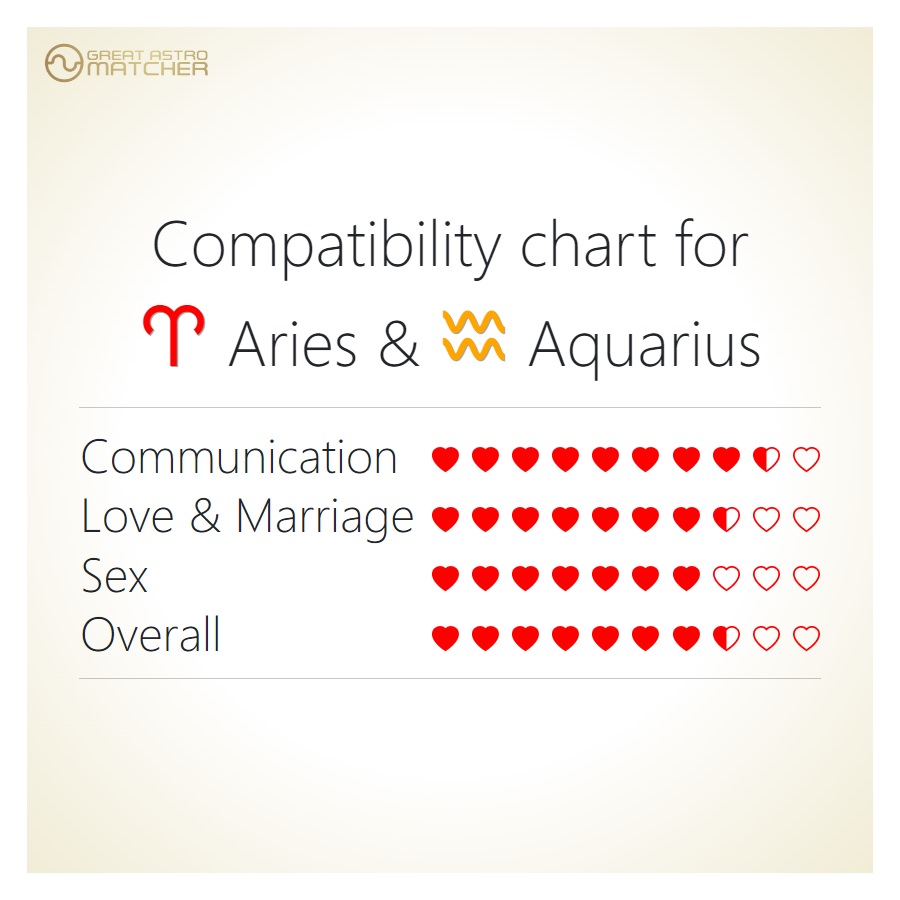 GREAT ASTRO MATCHER

Compatibility chart for
♈ Aries & ♒ Aquarius

Communication
Love & Marriage
Sex
Overall